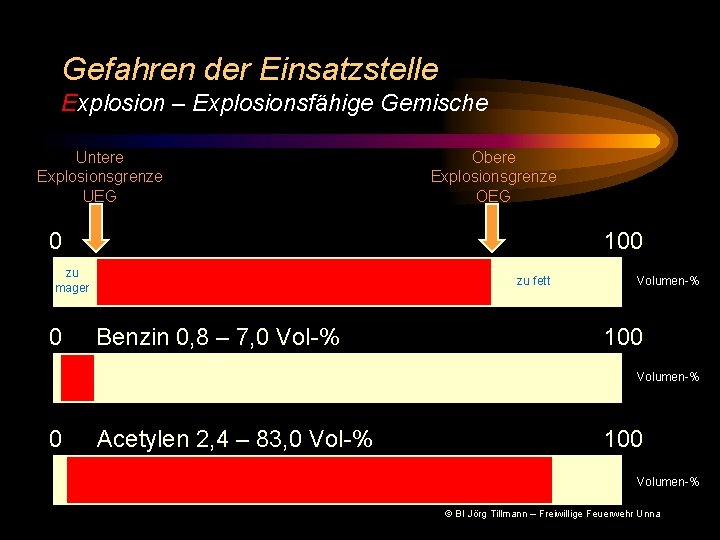 Gefahren der Einsatzstelle
Explosion – Explosionsfähige Gemische

Untere Explosionsgrenze UEG

Obere Explosionsgrenze OEG

0

100

zu mager

zu fett

Volumen-%

0 Benzin 0,8 – 7,0 Vol-%

100

Volumen-%

0 Acetylen 2,4 – 83,0 Vol-%

100

Volumen-%

© BI Jörg Tillmann – Freiwillige Feuerwehr Unna